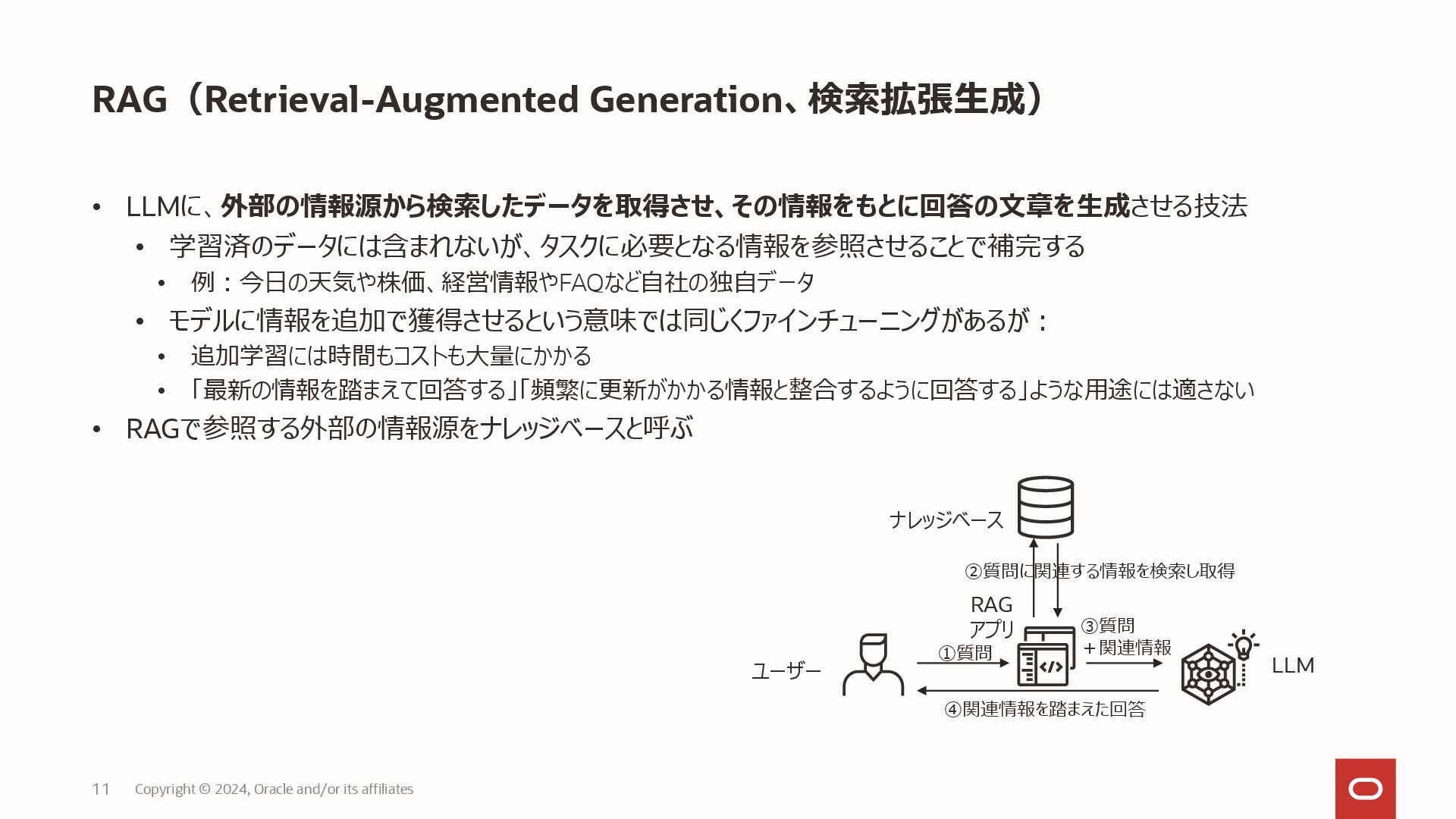 RAG（Retrieval-Augmented Generation、検索拡張生成）

• LLMに、外部の情報源から検索したデータを取得させ、その情報をもとに回答の文章を生成させる技法
  • 学習済のデータには含まれないが、タスクに必要となる情報を参照させることで補完する
    • 例：今日の天気や株価、経営情報やFAQなど自社の独自データ
  • モデルに情報を追加で獲得させるという意味では同じくファインチューニングがあるが：
    • 追加学習には時間もコストも大量にかかる
    • 「最新の情報を踏まえて回答する」「頻繁に更新がかかる情報と整合するように回答する」ような用途には適さない
• RAGで参照する外部の情報源をナレッジベースと呼ぶ

ナレッジベース

②質問に関連する情報を検索し取得

RAG
アプリ

③質問
＋関連情報

ユーザー

①質問

LLM

④関連情報を踏まえた回答

11 Copyright © 2024, Oracle and/or its affiliates